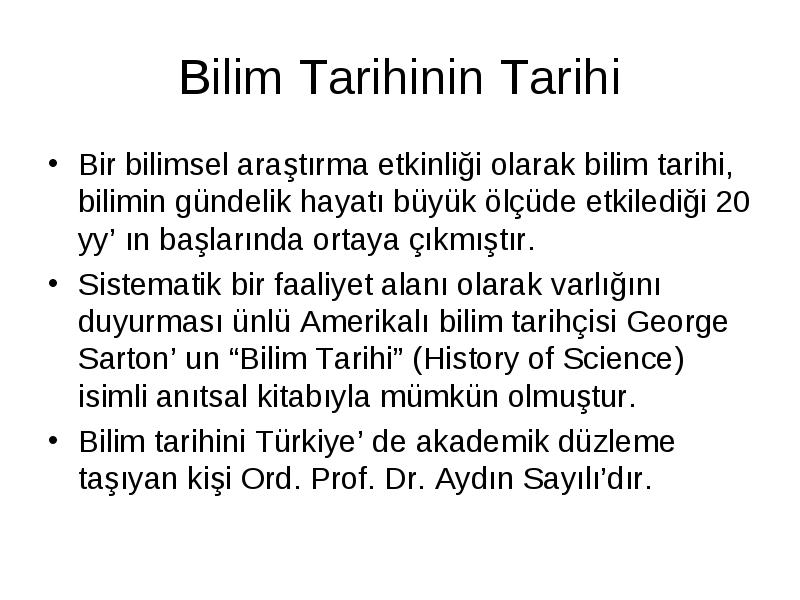 Bilim Tarihinin Tarihi

• Bir bilimsel araştırma etkinliği olarak bilim tarihi, bilimin gündelik hayatı büyük ölçüde etkilediği 20 yy’ ın başlarında ortaya çıkmıştır.

• Sistematik bir faaliyet alanı olarak varlığını duyurması ünlü Amerikalı bilim tarihçisi George Sarton’ un “Bilim Tarihi” (History of Science) isimli anıtsal kitabıyla mümkün olmuştur.

• Bilim tarihini Türkiye’ de akademik düzleme taşıyan kişi Ord. Prof. Dr. Aydın Sayılı’dır.